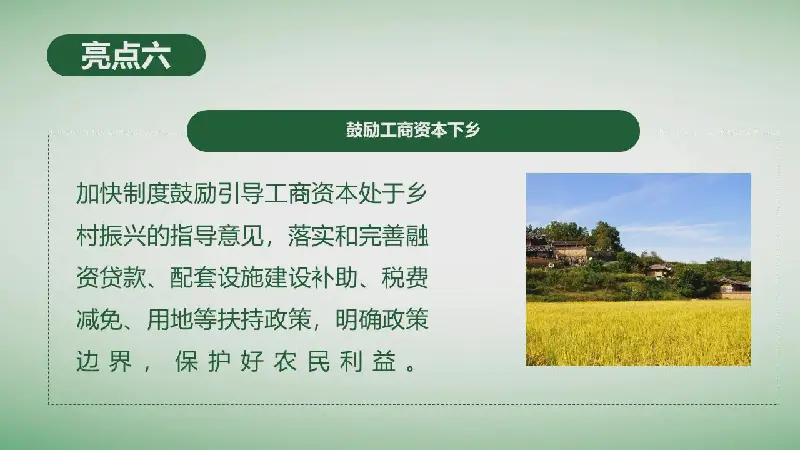 亮点六

鼓励工商资本下乡

加快制度鼓励引导工商资本处于乡村振兴的指导意见，落实和完善融资贷款、配套设施建设补助、税费减免、用地等扶持政策，明确政策边界，保护好农民利益。